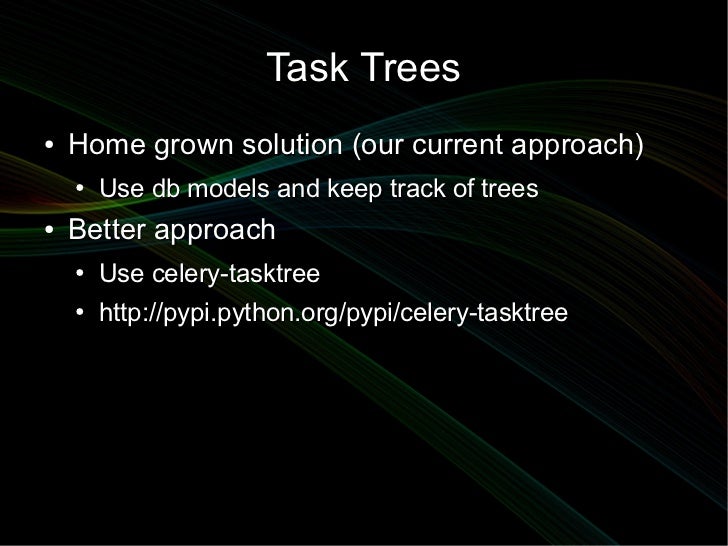 Task Trees

• Home grown solution (our current approach)
  • Use db models and keep track of trees
• Better approach
  • Use celery-tasktree
  • http://pypi.python.org/pypi/celery-tasktree